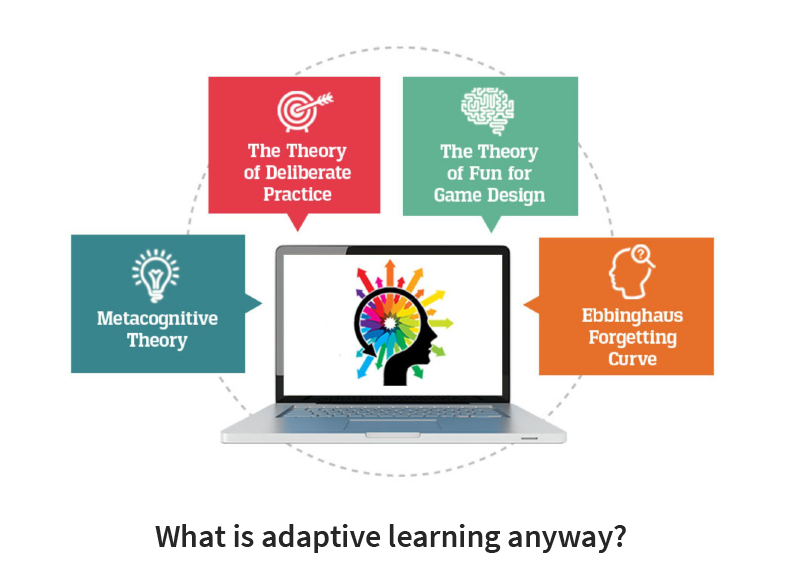 The Theory of Deliberate Practice

The Theory of Fun for Game Design

Metacognitive Theory

Ebbinghaus Forgetting Curve

What is adaptive learning anyway?